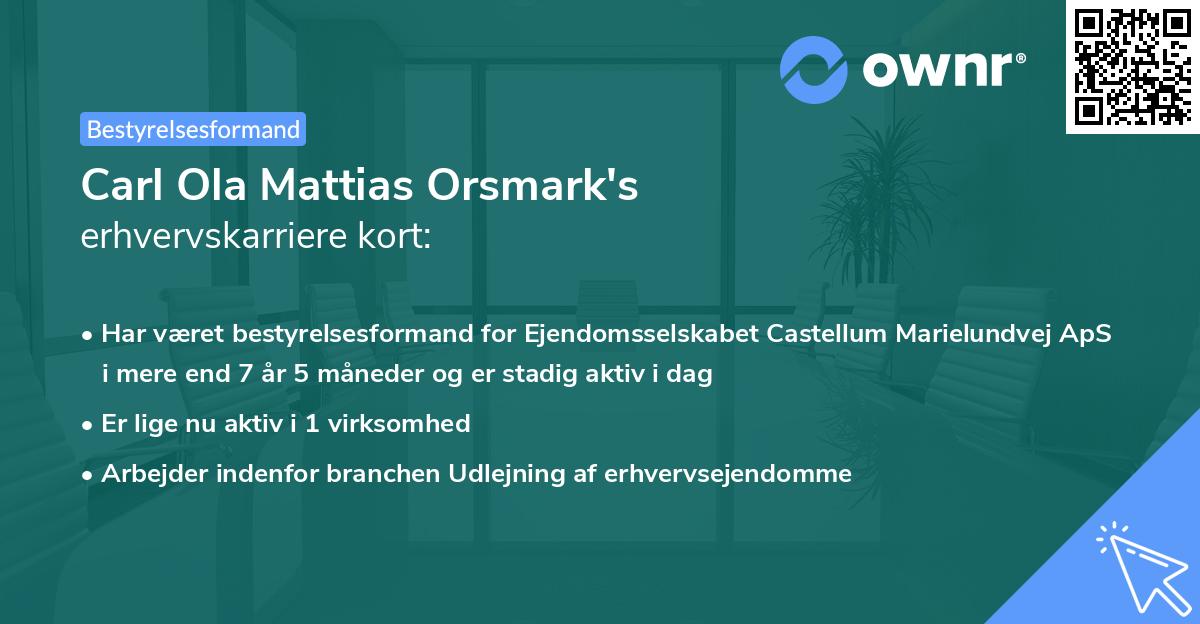 ownr®

Bestyrelsesformand

Carl Ola Mattias Orsmark's erhvervskarriere kort:

• Har været bestyrelsesformand for Ejendomsselskabet Castellum Marielundvej ApS i mere end 7 år 5 måneder og er stadig aktiv i dag

• Er lige nu aktiv i 1 virksomhed

• Arbejder indenfor branchen Udlejning af erhvervsejendomme